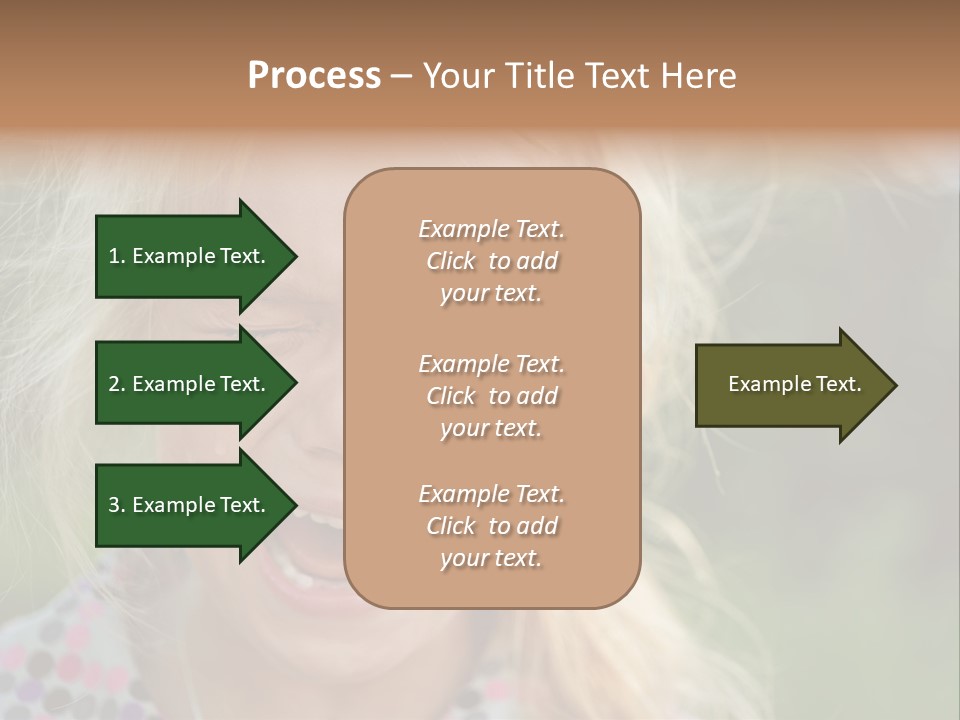 Process – Your Title Text Here

1. Example Text.

2. Example Text.

3. Example Text.

Example Text. Click to add your text.

Example Text. Click to add your text.

Example Text. Click to add your text.

Example Text.